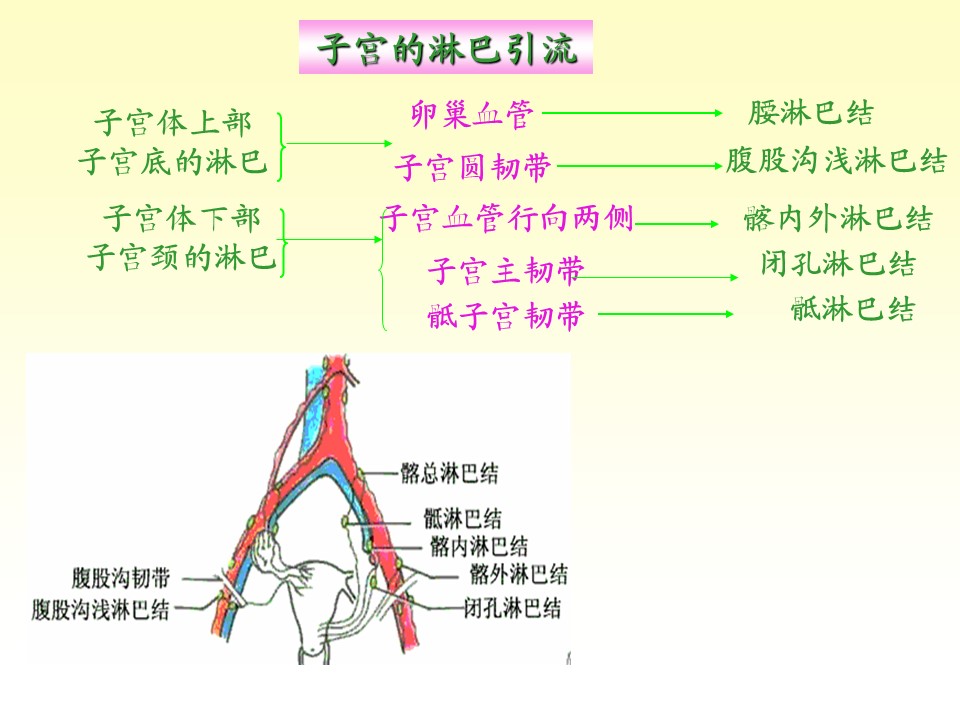 子宫的淋巴引流

子宫体上部
子宫底的淋巴

卵巢血管 腰淋巴结

子宫圆韧带 腹股沟浅淋巴结

子宫体下部
子宫颈的淋巴

子宫血管行向两侧 髂内外淋巴结

子宫主韧带 闭孔淋巴结

骶子宫韧带 骶淋巴结

髂总淋巴结
骶淋巴结
髂内淋巴结
髂外淋巴结
闭孔淋巴结
腹股沟韧带
腹股沟浅淋巴结